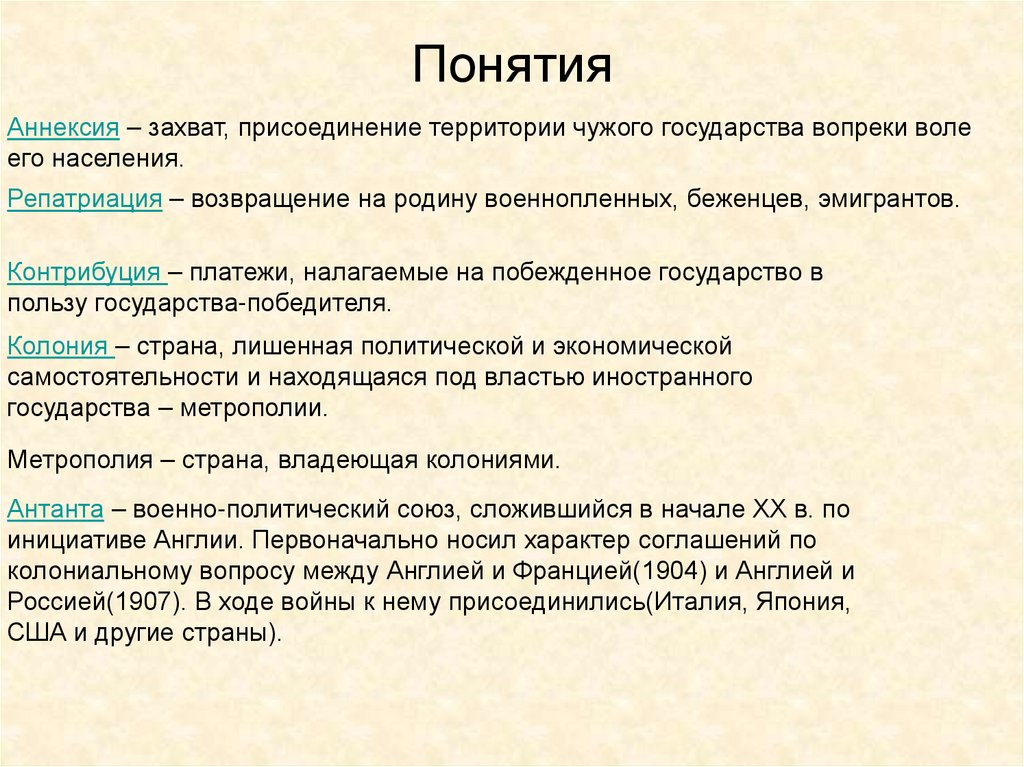 Понятия

Аннексия – захват, присоединение территории чужого государства вопреки воле его населения.

Репатриация – возвращение на родину военнопленных, беженцев, эмигрантов.

Контрибуция – платежи, налагаемые на побежденное государство в пользу государства-победителя.

Колония – страна, лишенная политической и экономической самостоятельности и находящаяся под властью иностранного государства – метрополии.

Метрополия – страна, владеющая колониями.

Антанта – военно-политический союз, сложившийся в начале XX в. по инициативе Англии. Первоначально носил характер соглашений по колониальному вопросу между Англией и Францией(1904) и Англией и Россией(1907). В ходе войны к нему присоединились(Италия, Япония, США и другие страны).